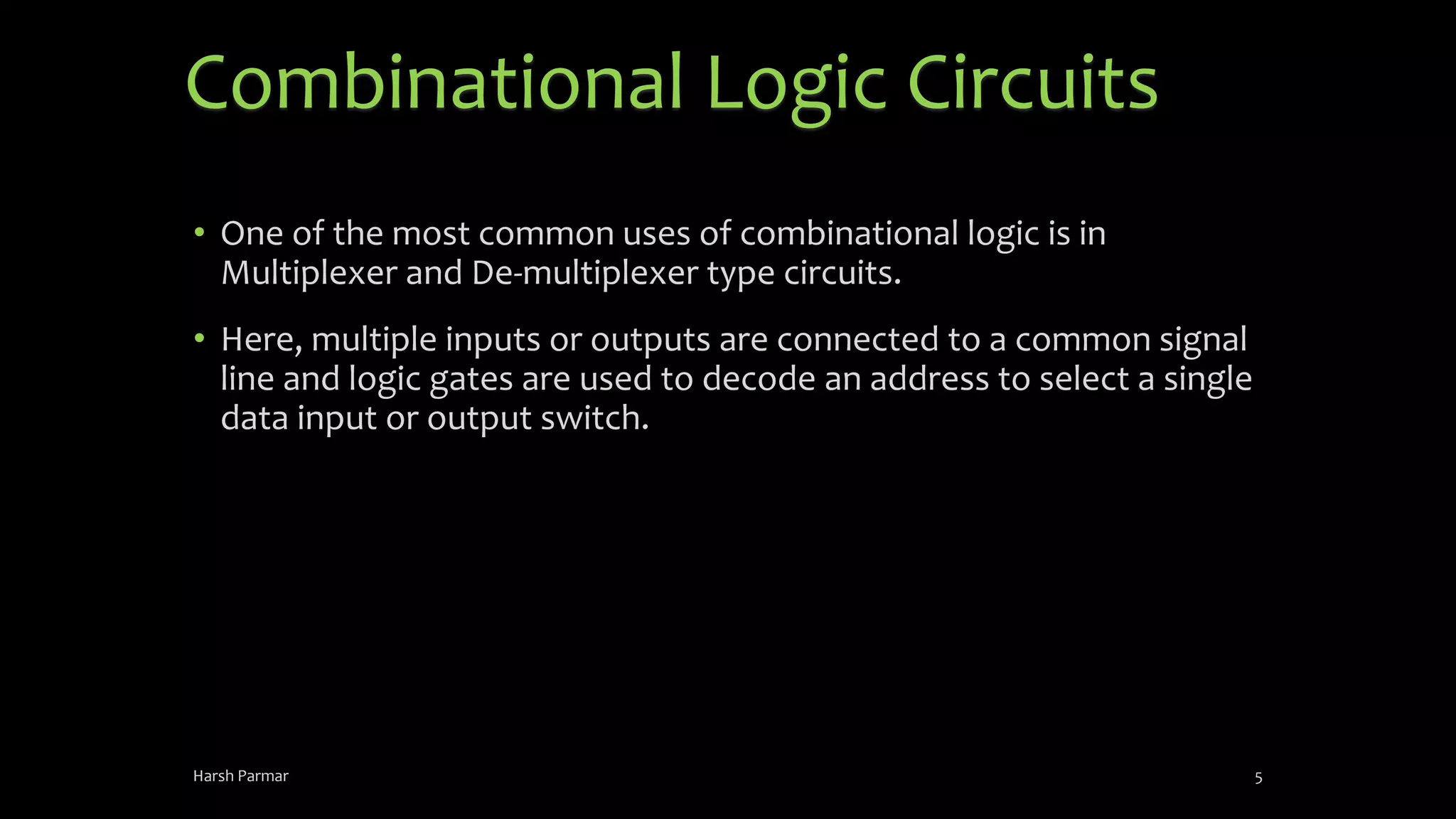 Combinational Logic Circuits

• One of the most common uses of combinational logic is in Multiplexer and De-multiplexer type circuits.

• Here, multiple inputs or outputs are connected to a common signal line and logic gates are used to decode an address to select a single data input or output switch.

Harsh Parmar

5